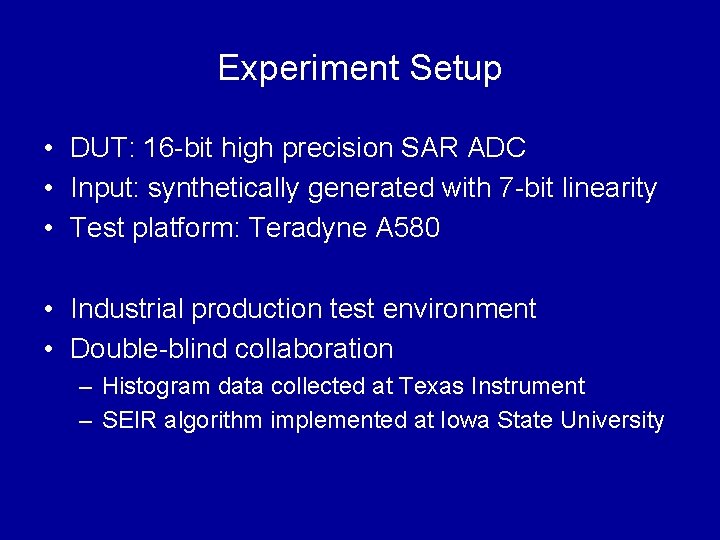 Experiment Setup

• DUT: 16-bit high precision SAR ADC
• Input: synthetically generated with 7-bit linearity
• Test platform: Teradyne A580

• Industrial production test environment
• Double-blind collaboration
– Histogram data collected at Texas Instrument
– SEIR algorithm implemented at Iowa State University